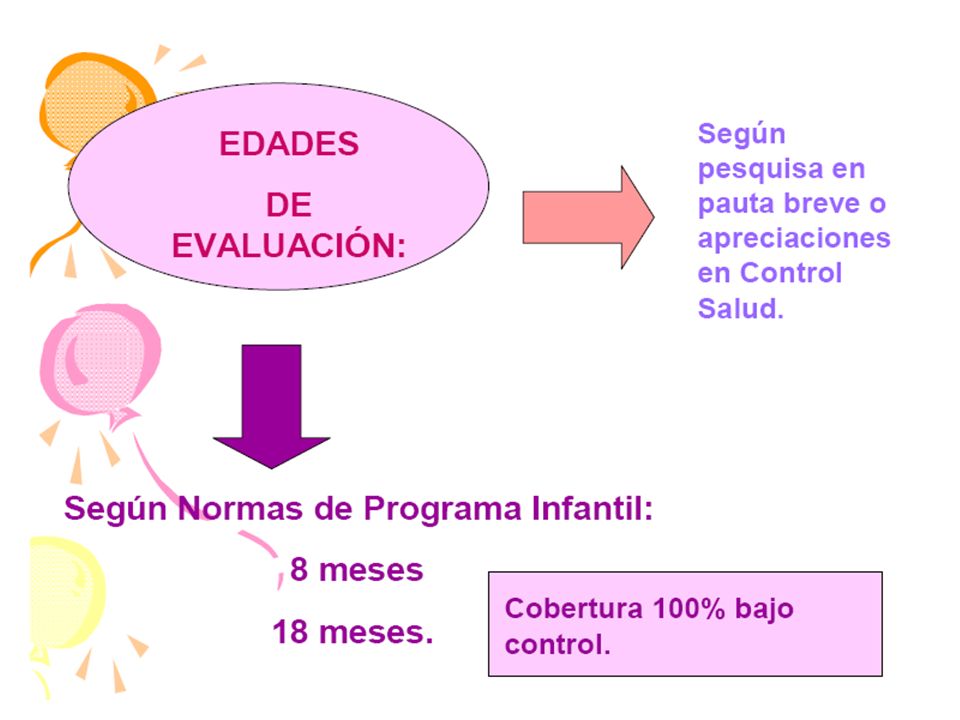 EDADES
DE
EVALUACIÓN:

Según pesquisa en pauta breve o apreciaciones en Control Salud.

Según Normas de Programa Infantil:

8 meses

18 meses.

Cobertura 100% bajo control.